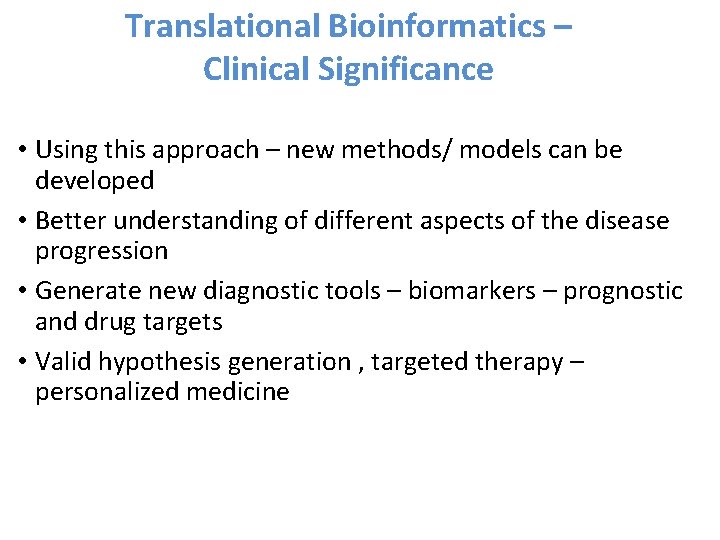 Translational Bioinformatics – Clinical Significance

• Using this approach – new methods/ models can be developed
• Better understanding of different aspects of the disease progression
• Generate new diagnostic tools – biomarkers – prognostic and drug targets
• Valid hypothesis generation , targeted therapy – personalized medicine